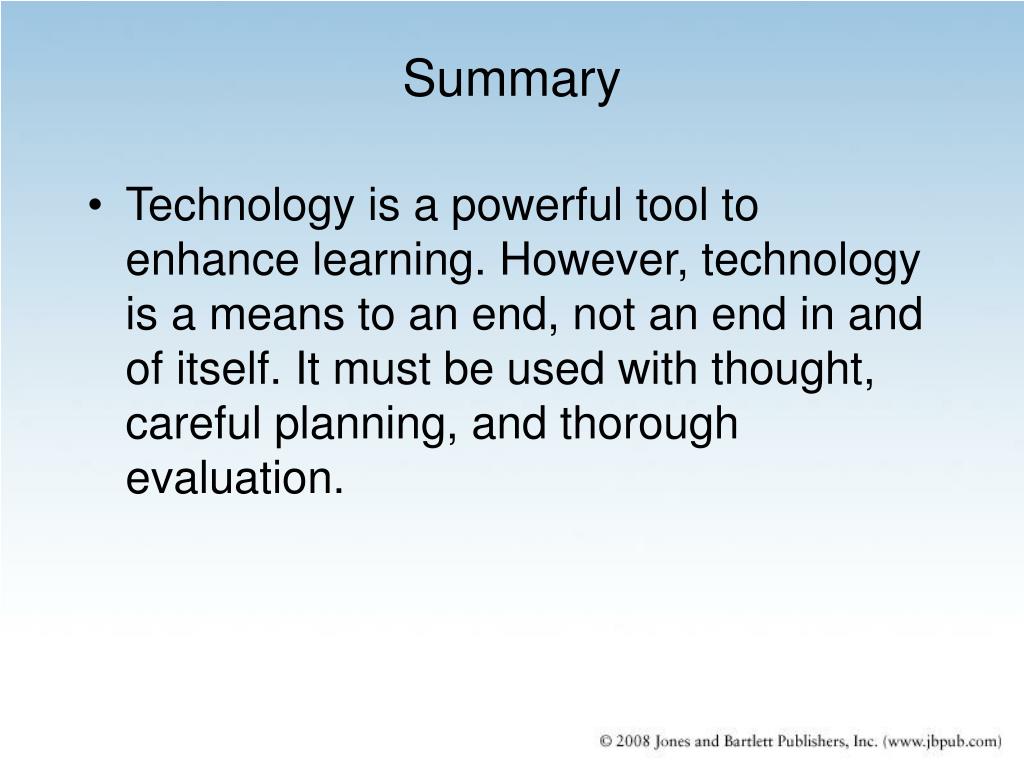 Summary

• Technology is a powerful tool to enhance learning. However, technology is a means to an end, not an end in and of itself. It must be used with thought, careful planning, and thorough evaluation.

© 2008 Jones and Bartlett Publishers, Inc. (www.jbpub.com)